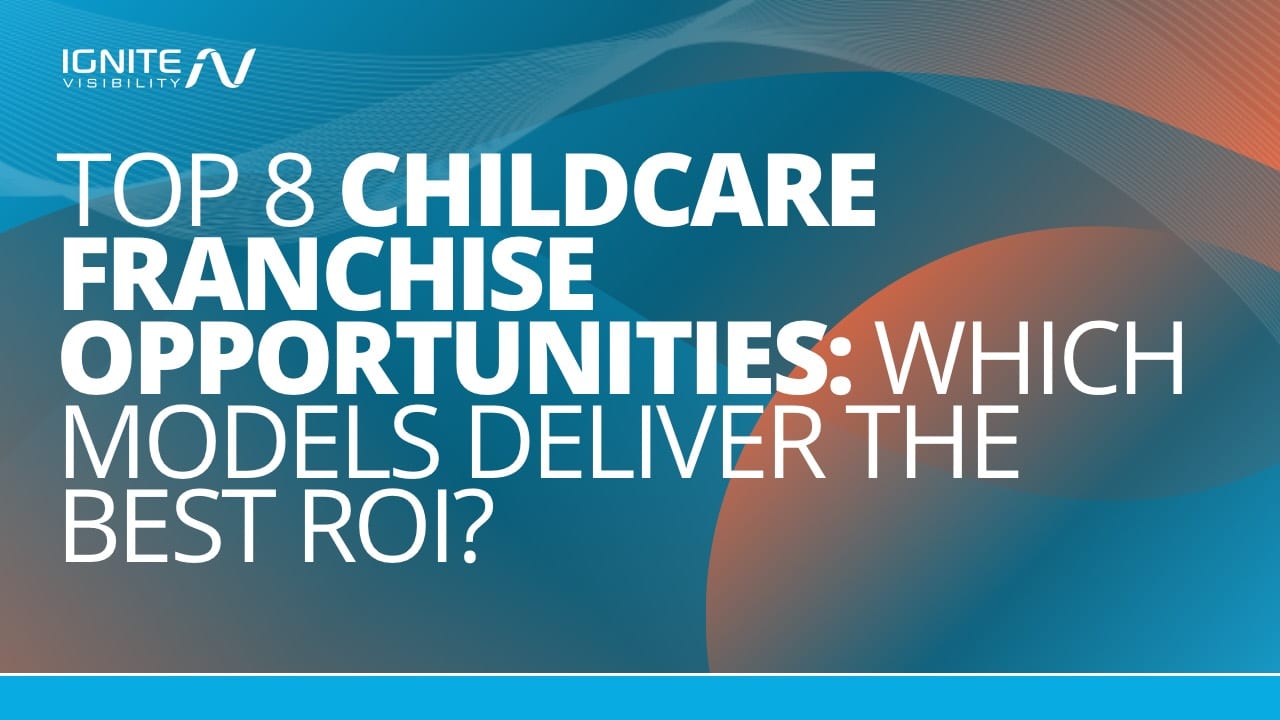 IGNITE VISIBILITY

TOP 8 CHILDCARE FRANCHISE OPPORTUNITIES: WHICH MODELS DELIVER THE BEST ROI?